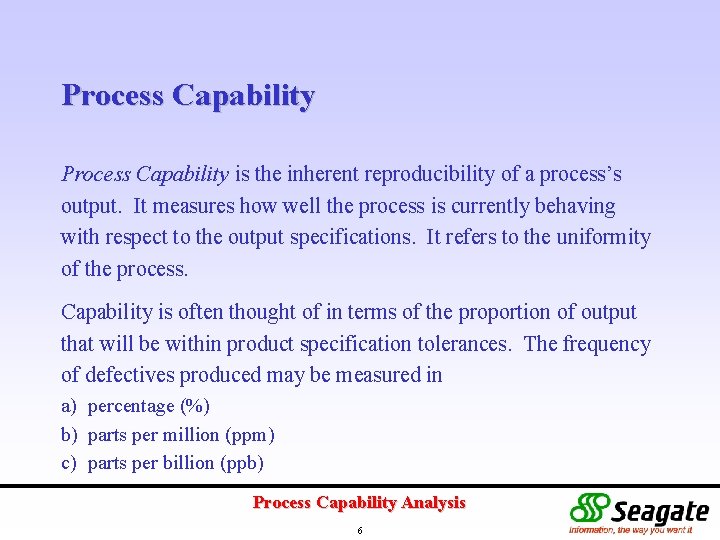 Process Capability

Process Capability is the inherent reproducibility of a process's output. It measures how well the process is currently behaving with respect to the output specifications. It refers to the uniformity of the process.

Capability is often thought of in terms of the proportion of output that will be within product specification tolerances. The frequency of defectives produced may be measured in

a) percentage (%)

b) parts per million (ppm)

c) parts per billion (ppb)

Process Capability Analysis

6

Seagate

Information, the way you want it